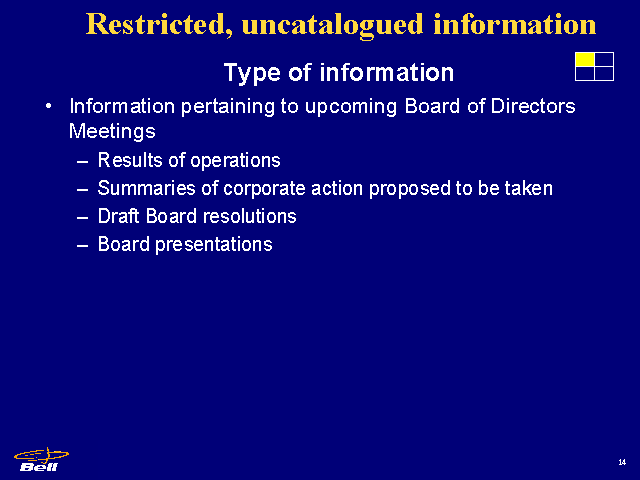 Restricted, uncatalogued information

Type of information

• Information pertaining to upcoming Board of Directors Meetings
  – Results of operations
  – Summaries of corporate action proposed to be taken
  – Draft Board resolutions
  – Board presentations

Bell

14